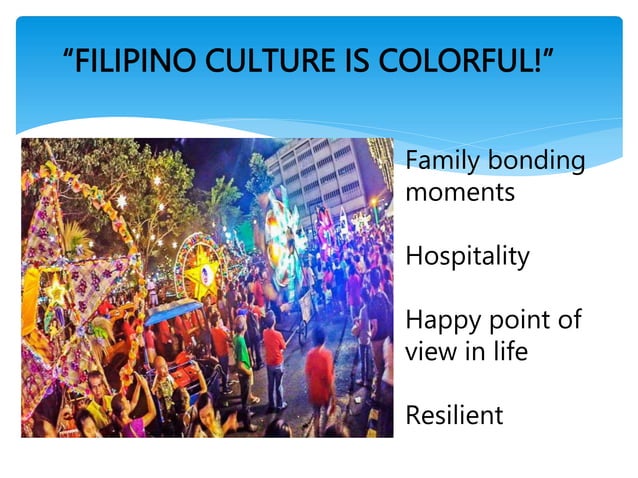 "FILIPINO CULTURE IS COLORFUL!"

Family bonding moments

Hospitality

Happy point of view in life

Resilient